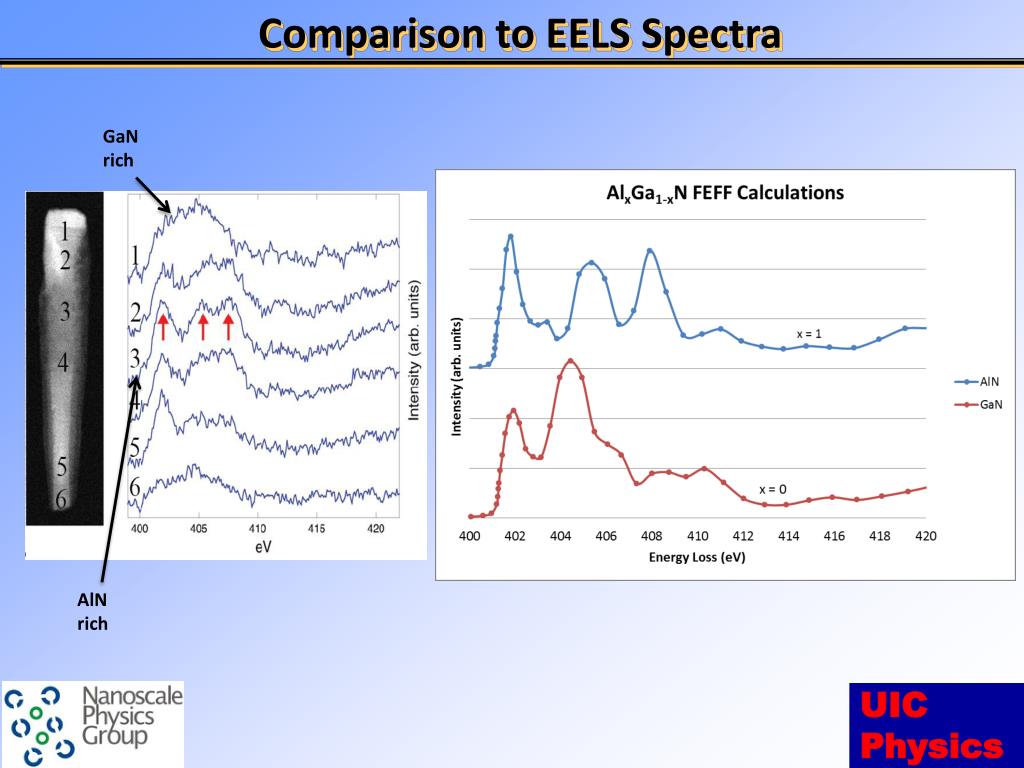 Comparison to EELS Spectra

GaN rich

1
2
3
4
5
6

1
2
3
4
5
6

Intensity (arb. units)

400 405 410 415 420
eV

AlN rich

$Al_xGa_{1-x}N$ FEFF Calculations

Intensity (arb. units)

x = 1

x = 0

AlN
GaN

400 402 404 406 408 410 412 414 416 418 420
Energy Loss (eV)

Nanoscale Physics Group

UIC Physics